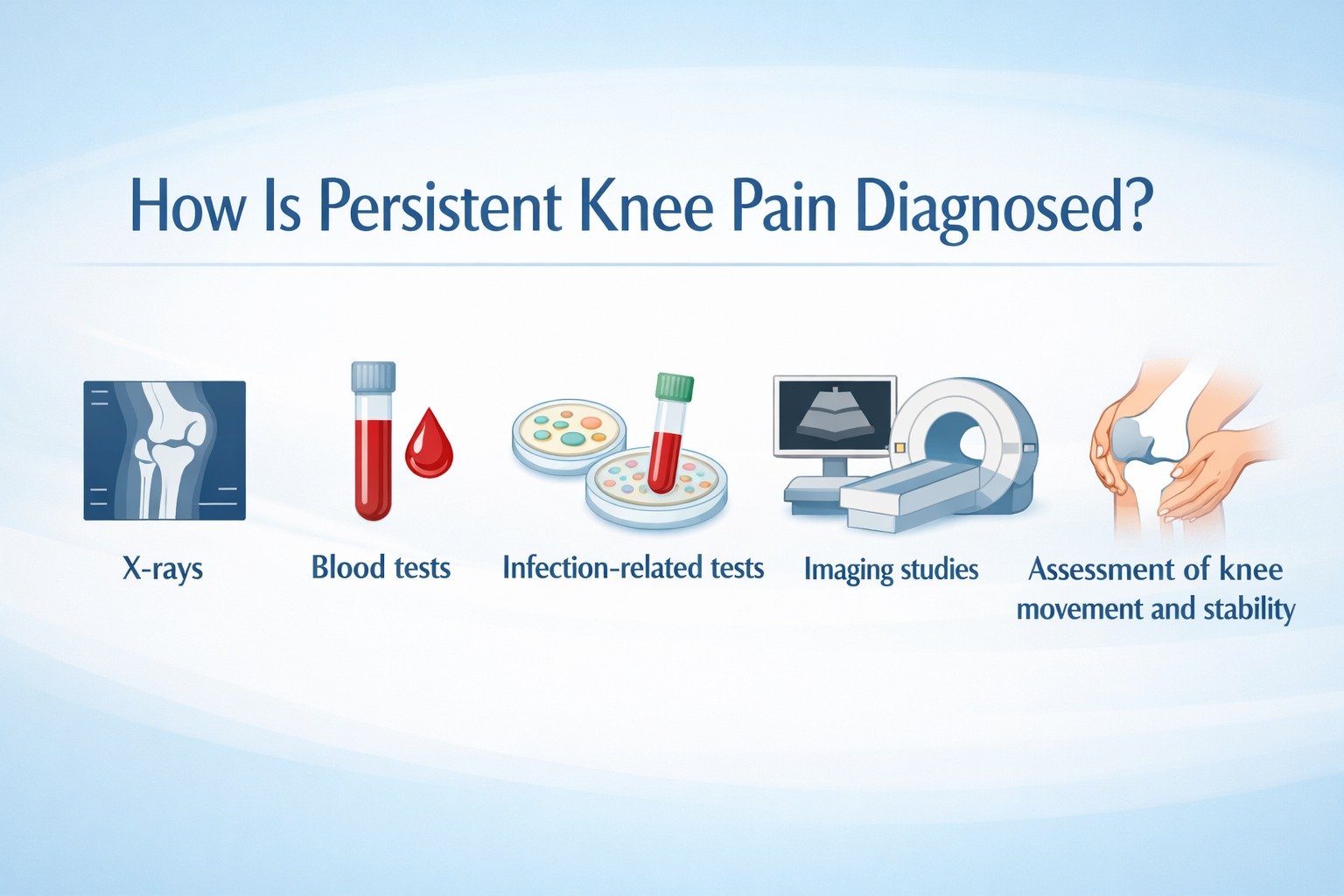 How Is Persistent Knee Pain Diagnosed?

X-rays

Blood tests

Infection-related tests

Imaging studies

Assessment of knee movement and stability